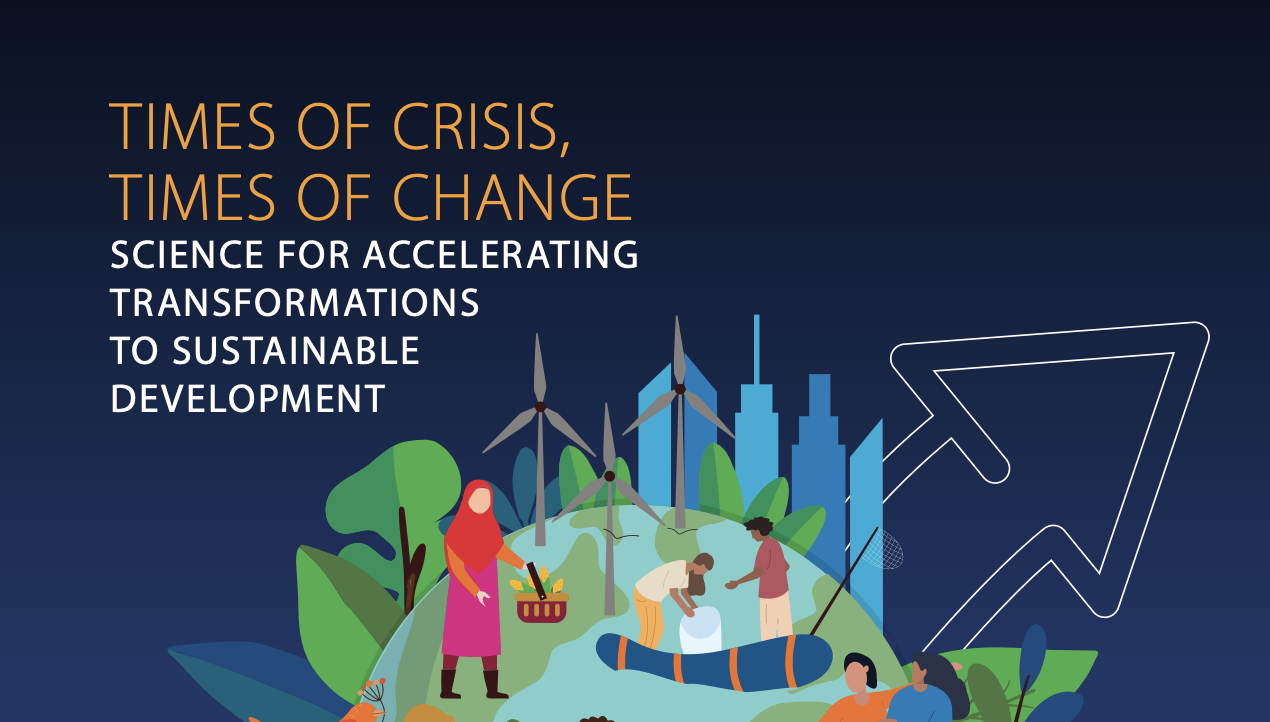 TIMES OF CRISIS, TIMES OF CHANGE
SCIENCE FOR ACCELERATING TRANSFORMATIONS TO SUSTAINABLE DEVELOPMENT